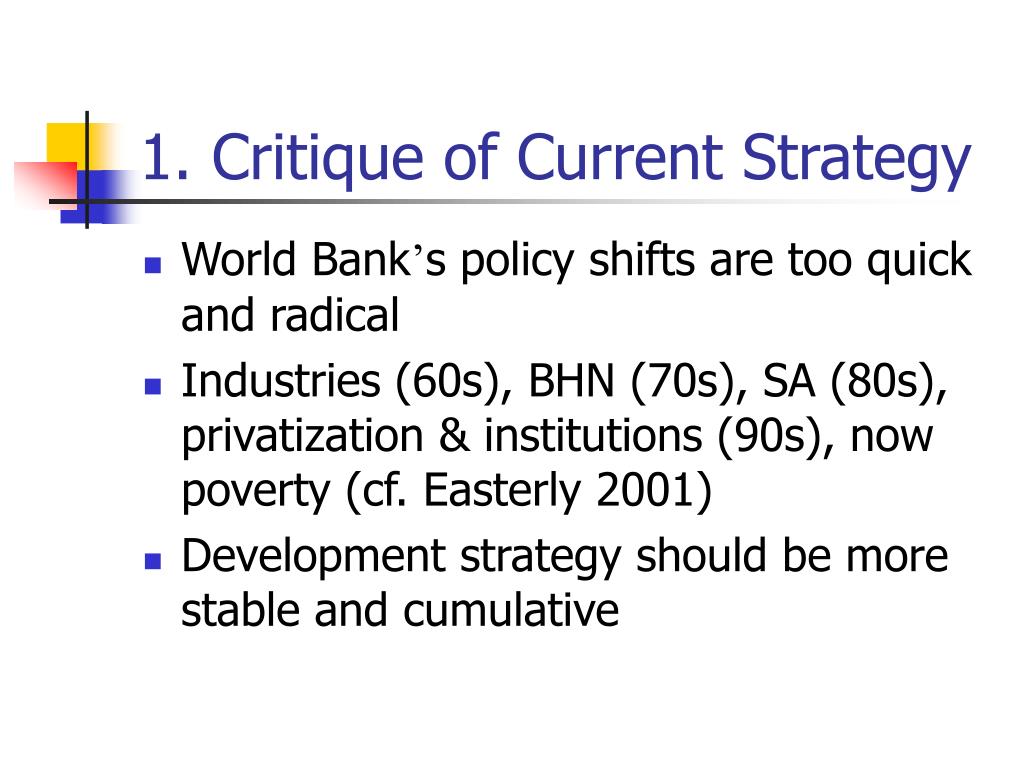 1. Critique of Current Strategy

- World Bank’s policy shifts are too quick and radical
- Industries (60s), BHN (70s), SA (80s), privatization & institutions (90s), now poverty (cf. Easterly 2001)
- Development strategy should be more stable and cumulative